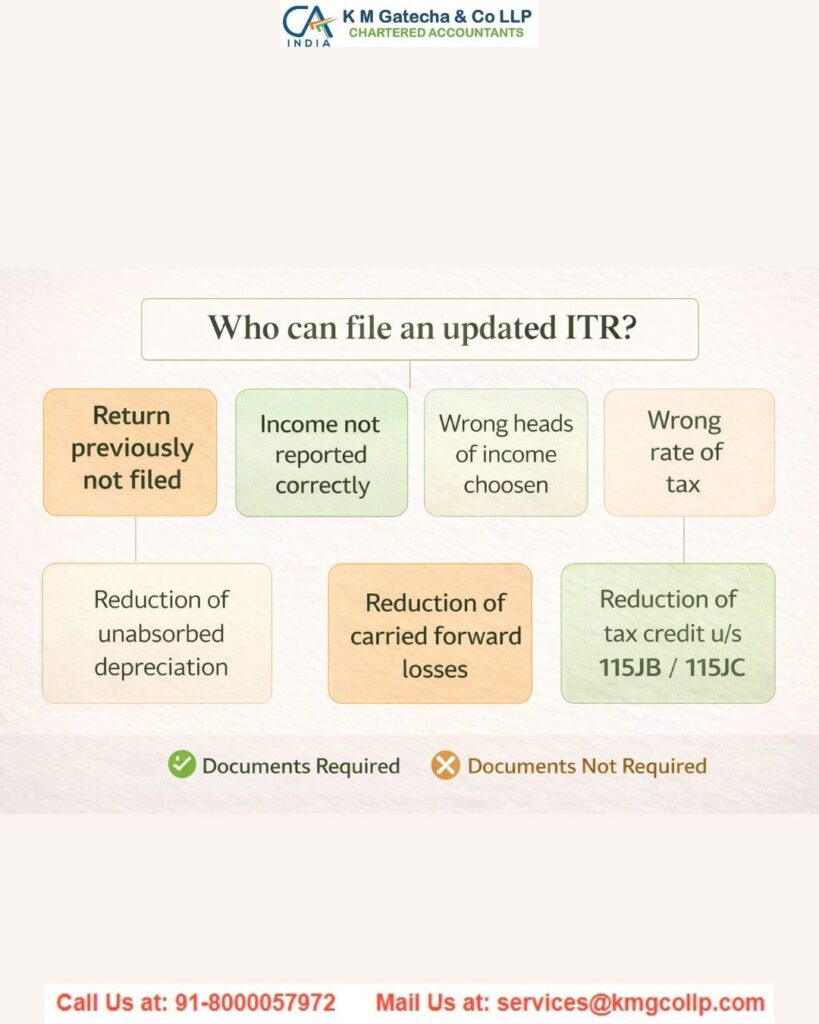 CA INDIA K M Gatecha & Co LLP
CHARTERED ACCOUNTANTS

Who can file an updated ITR?

Return previously not filed

Income not reported correctly

Wrong heads of income choosen

Wrong rate of tax

Reduction of unabsorbed depreciation

Reduction of carried forward losses

Reduction of tax credit u/s 115JB / 115JC

Documents Required

Documents Not Required

Call Us at: 91-8000057972 Mail Us at: services@kmgcollp.com